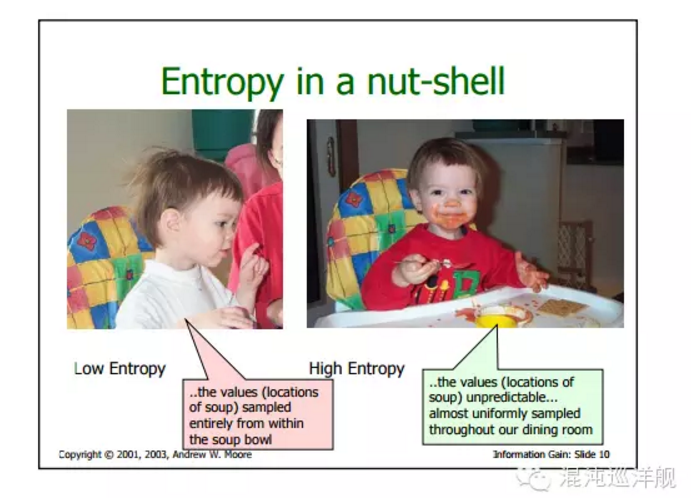 Entropy in a nut-shell

Low Entropy

..the values (locations of soup) sampled entirely from within the soup bowl

High Entropy

..the values (locations of soup) unpredictable... almost uniformly sampled throughout our dining room

Copyright © 2001, 2003, Andrew W. Moore

Information Gain: Slide 10

混沌巡洋舰